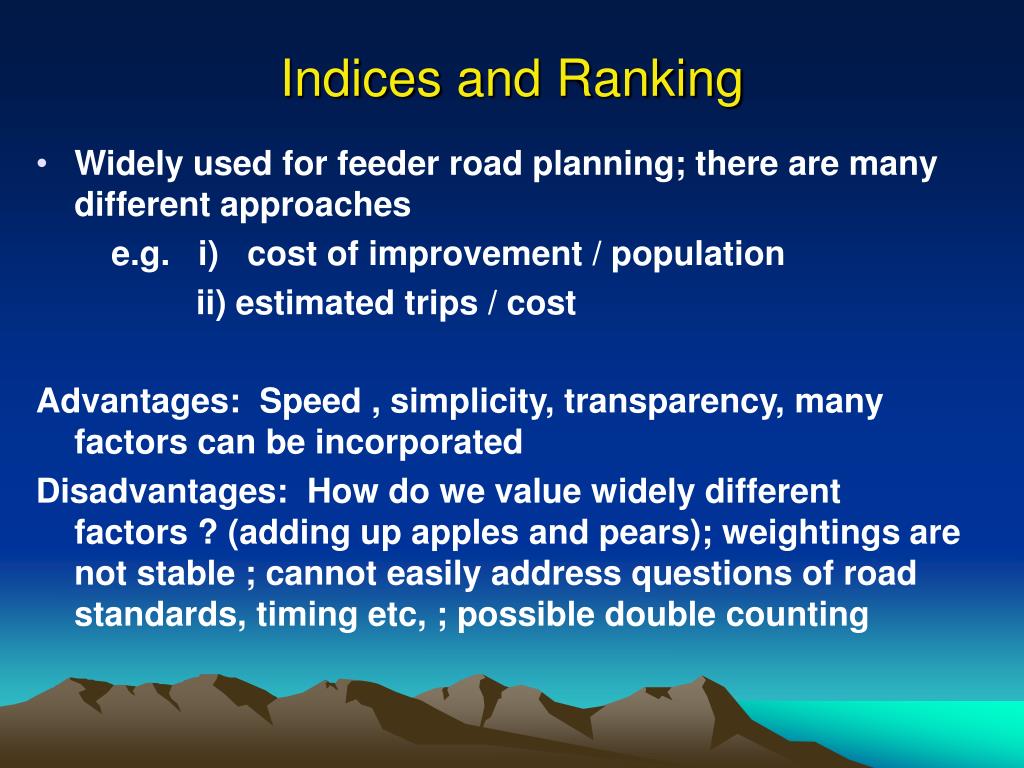 Indices and Ranking

• Widely used for feeder road planning; there are many different approaches

e.g. i) cost of improvement / population

ii) estimated trips / cost

Advantages: Speed , simplicity, transparency, many factors can be incorporated

Disadvantages: How do we value widely different factors ? (adding up apples and pears); weightings are not stable ; cannot easily address questions of road standards, timing etc, ; possible double counting